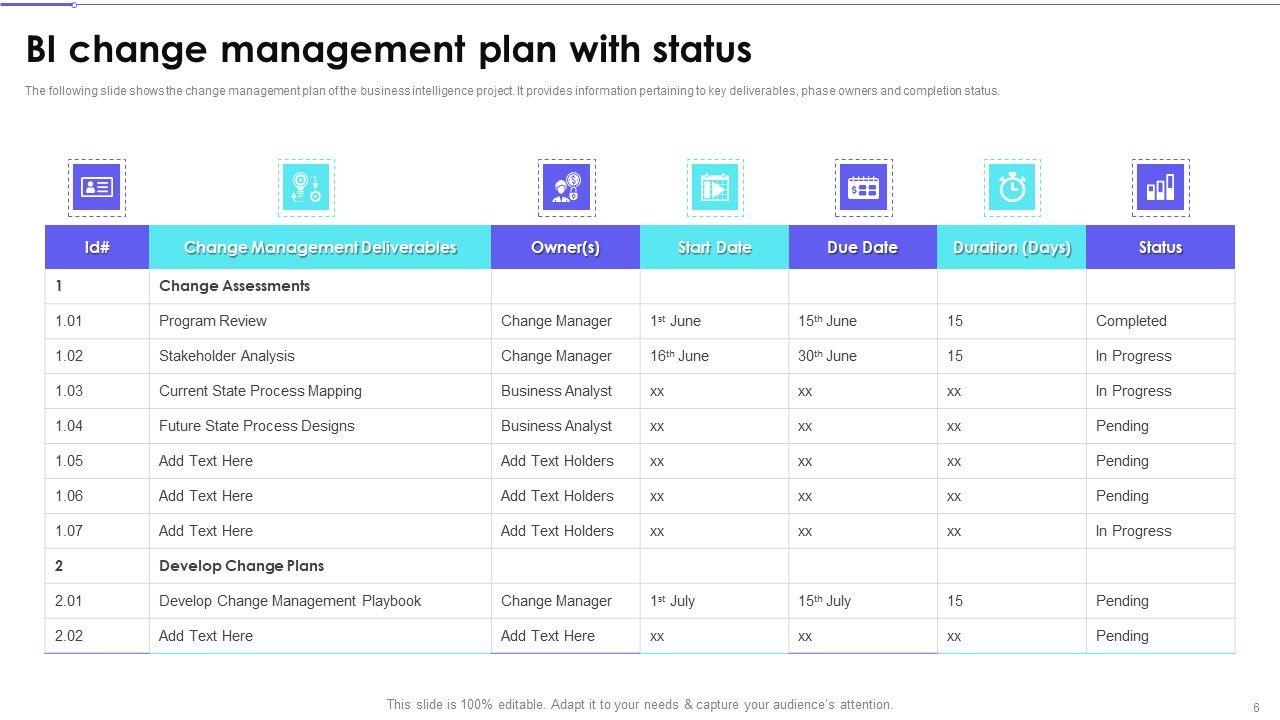 BI change management plan with status

The following slide shows the change management plan of the business intelligence project. It provides information pertaining to key deliverables, phase owners and completion status.

| Id# | Change Management Deliverables | Owner(s) | Start Date | Due Date | Duration (Days) | Status |
|---|---|---|---|---|---|---|
| 1 | Change Assessments | | | | | |
| 1.01 | Program Review | Change Manager | 1st June | 15th June | 15 | Completed |
| 1.02 | Stakeholder Analysis | Change Manager | 16th June | 30th June | 15 | In Progress |
| 1.03 | Current State Process Mapping | Business Analyst | xx | xx | xx | In Progress |
| 1.04 | Future State Process Designs | Business Analyst | xx | xx | xx | Pending |
| 1.05 | Add Text Here | Add Text Holders | xx | xx | xx | Pending |
| 1.06 | Add Text Here | Add Text Holders | xx | xx | xx | Pending |
| 1.07 | Add Text Here | Add Text Holders | xx | xx | xx | In Progress |
| 2 | Develop Change Plans | | | | | |
| 2.01 | Develop Change Management Playbook | Change Manager | 1st July | 15th July | 15 | Pending |
| 2.02 | Add Text Here | Add Text Here | xx | xx | xx | Pending |

This slide is 100% editable. Adapt it to your needs & capture your audience's attention.

6